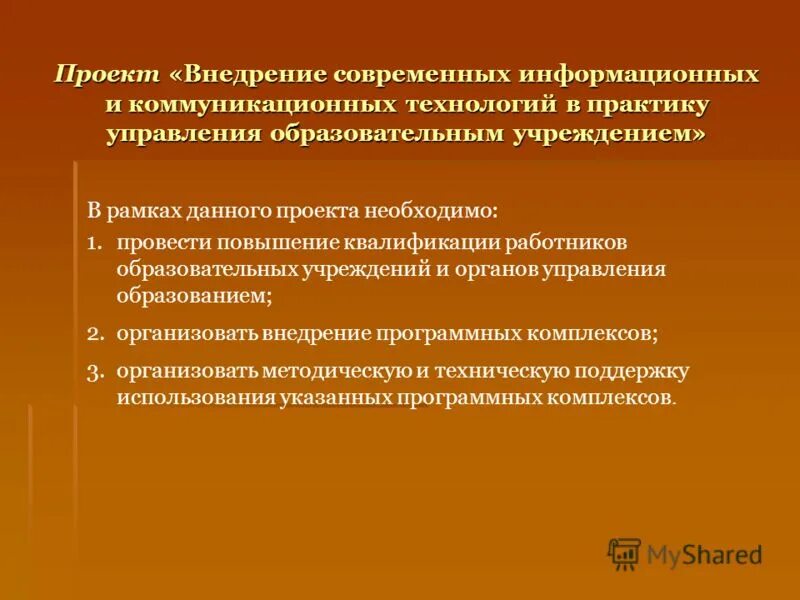 Проект «Внедрение современных информационных и коммуникационных технологий в практику управления образовательным учреждением»

В рамках данного проекта необходимо:

1. провести повышение квалификации работников образовательных учреждений и органов управления образованием;
2. организовать внедрение программных комплексов;
3. организовать методическую и техническую поддержку использования указанных программных комплексов.

MyShared